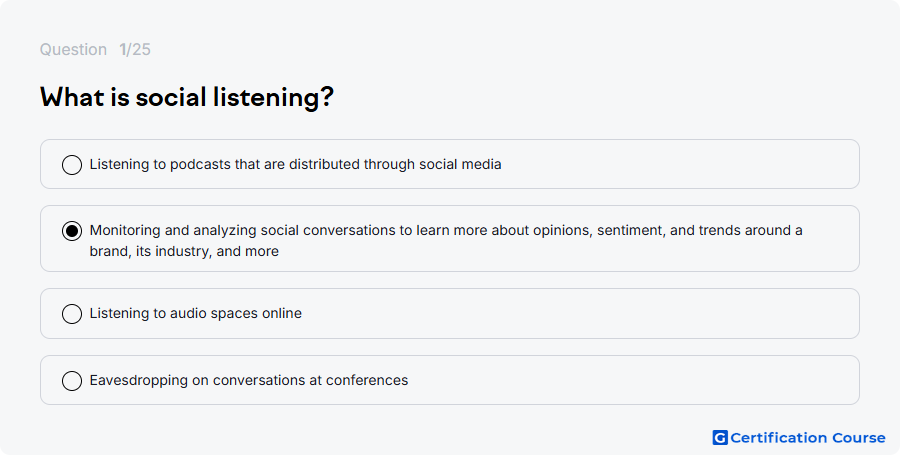 Question 1/25

What is social listening?

Listening to podcasts that are distributed through social media

Monitoring and analyzing social conversations to learn more about opinions, sentiment, and trends around a brand, its industry, and more

Listening to audio spaces online

Eavesdropping on conversations at conferences

G Certification Course